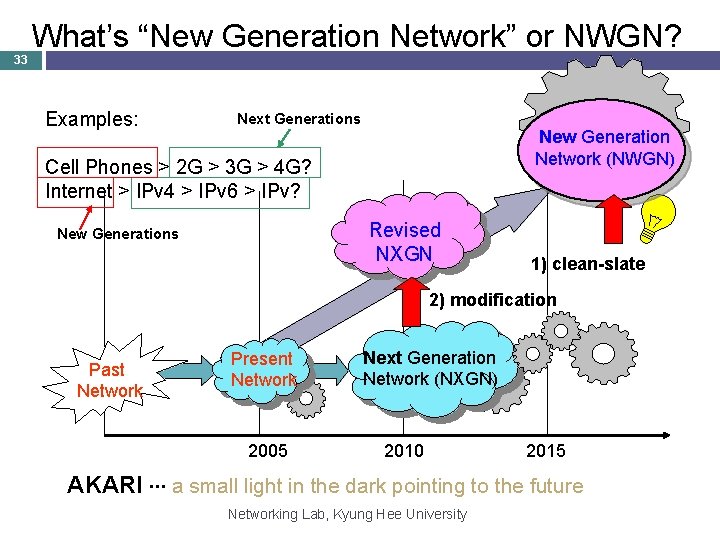 What's "New Generation Network" or NWGN?

33

Examples:

Next Generations

Cell Phones > 2G > 3G > 4G?
Internet > IPv4 > IPv6 > IPv?

New Generations

New Generation Network (NWGN)

Revised NXGN

1) clean-slate

2) modification

Past Network

Present Network

Next Generation Network (NXGN)

2005

2010

2015

AKARI ··· a small light in the dark pointing to the future

Networking Lab, Kyung Hee University